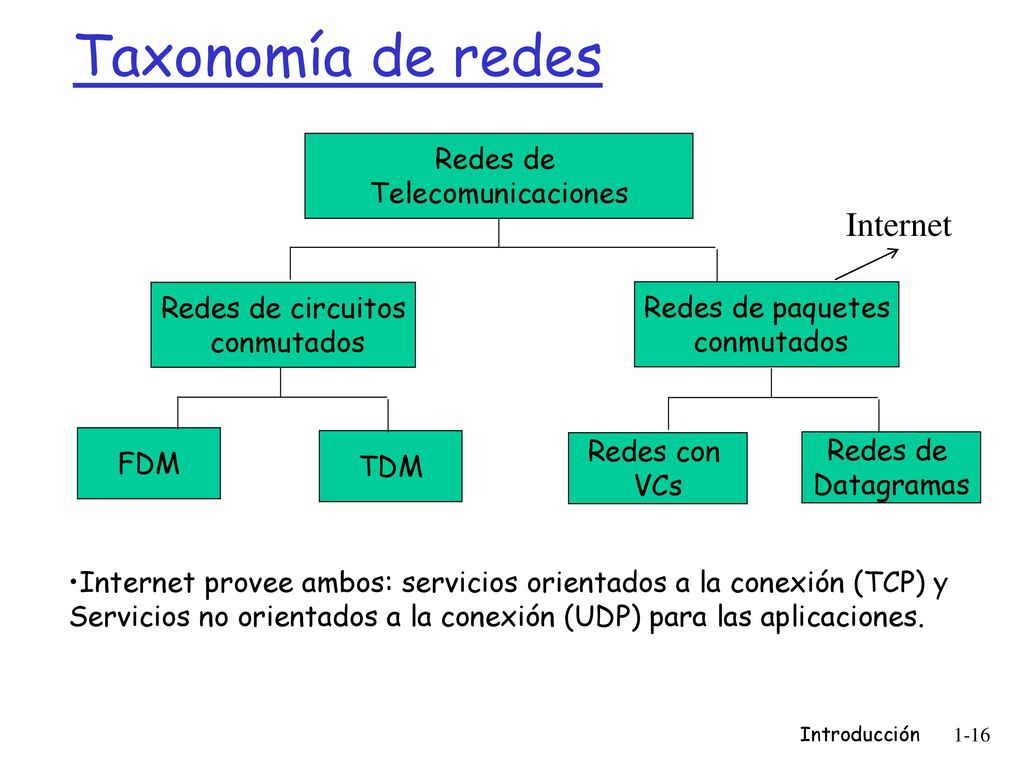 Taxonomía de redes

Redes de Telecomunicaciones

Internet

Redes de circuitos conmutados

Redes de paquetes conmutados

FDM

TDM

Redes con VCs

Redes de Datagramas

•Internet provee ambos: servicios orientados a la conexión (TCP) y Servicios no orientados a la conexión (UDP) para las aplicaciones.

Introducción 1-16